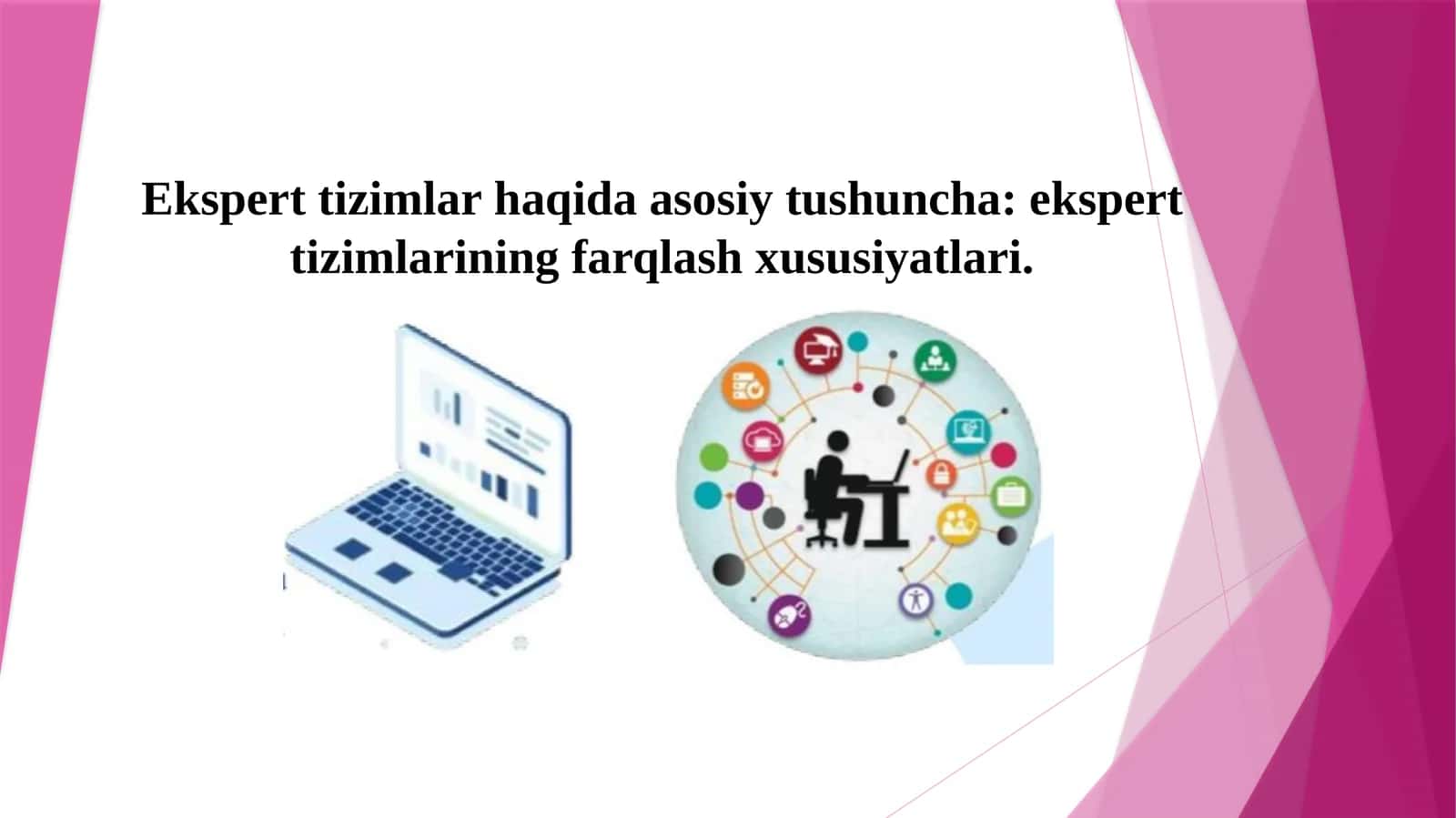 Ekspert tizimlar haqida asosiy tushuncha: ekspert tizimlarining farqlash xususiyatlari.